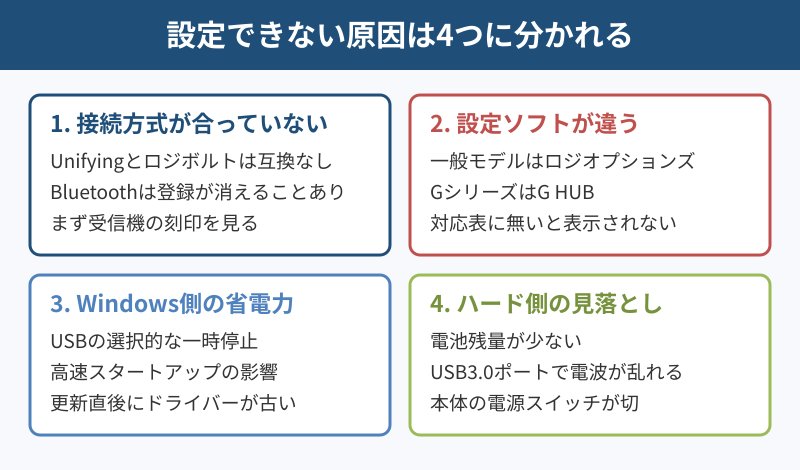 設定できない原因は4つに分かれる

1. 接続方式が合っていない
Unifyingとロジボルトは互換なし
Bluetoothは登録が消えることあり
まず受信機の刻印を見る

2. 設定ソフトが違う
一般モデルはロジオプションズ
GシリーズはG HUB
対応表に無いと表示されない

3. Windows側の省電力
USBの選択的な一時停止
高速スタートアップの影響
更新直後にドライバーが古い

4. ハード側の見落とし
電池残量が少ない
USB3.0ポートで電波が乱れる
本体の電源スイッチが切